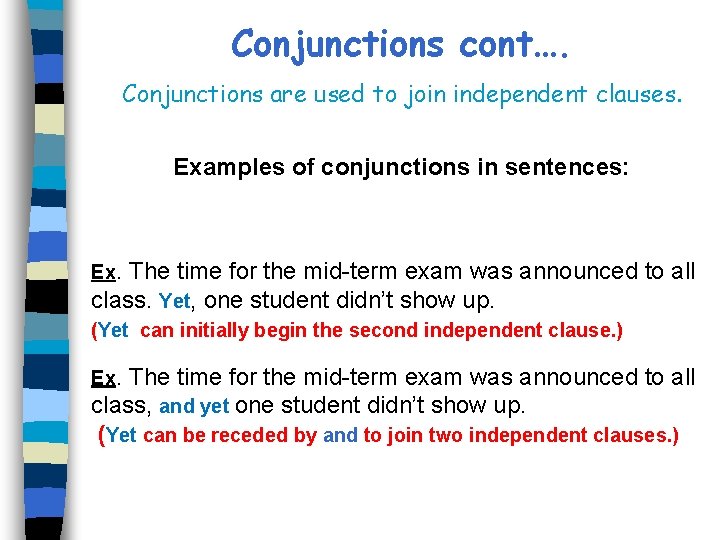 Conjunctions cont….

Conjunctions are used to join independent clauses.

Examples of conjunctions in sentences:

Ex. The time for the mid-term exam was announced to all class. Yet, one student didn't show up.
(Yet can initially begin the second independent clause.)

Ex. The time for the mid-term exam was announced to all class, and yet one student didn't show up.
(Yet can be receded by and to join two independent clauses.)